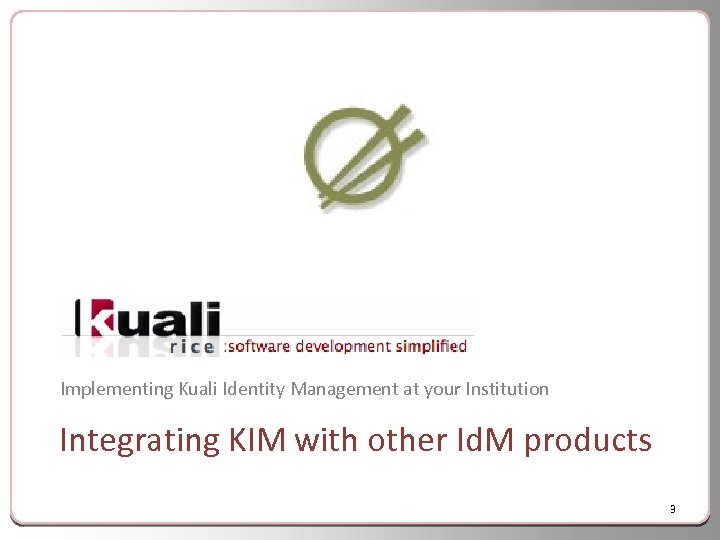 kuali
rice :software development simplified

Implementing Kuali Identity Management at your Institution

Integrating KIM with other IdM products

9